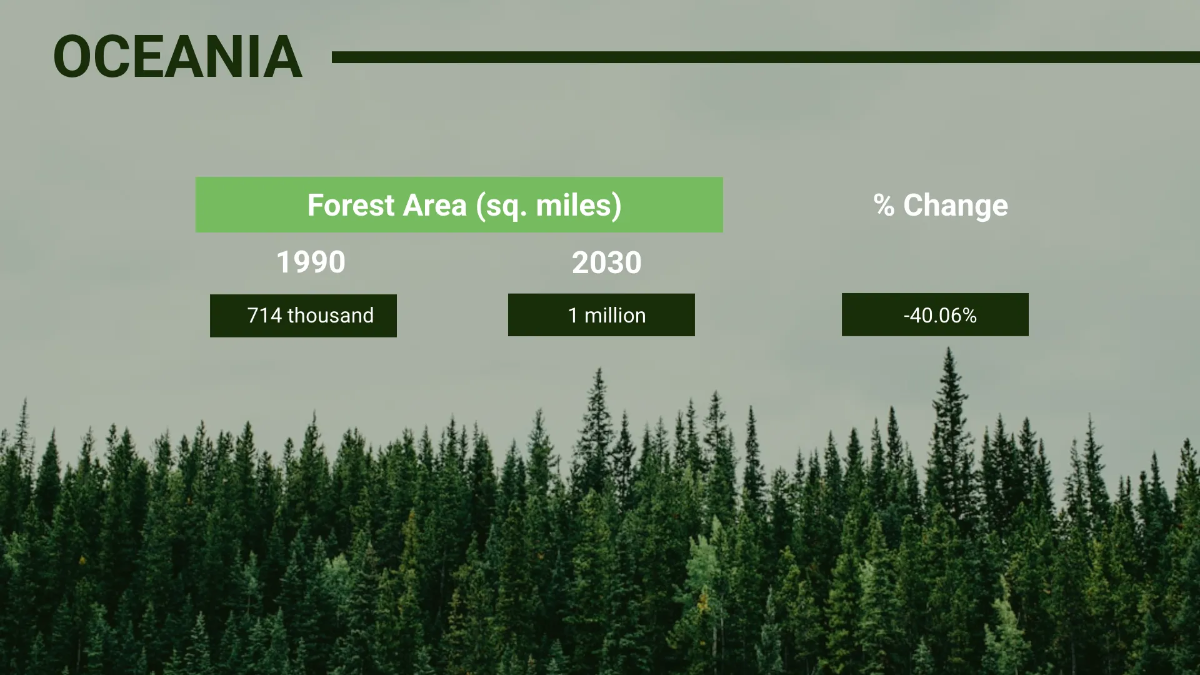 OCEANIA

Forest Area (sq. miles)

% Change

1990

2030

714 thousand

1 million

-40.06%